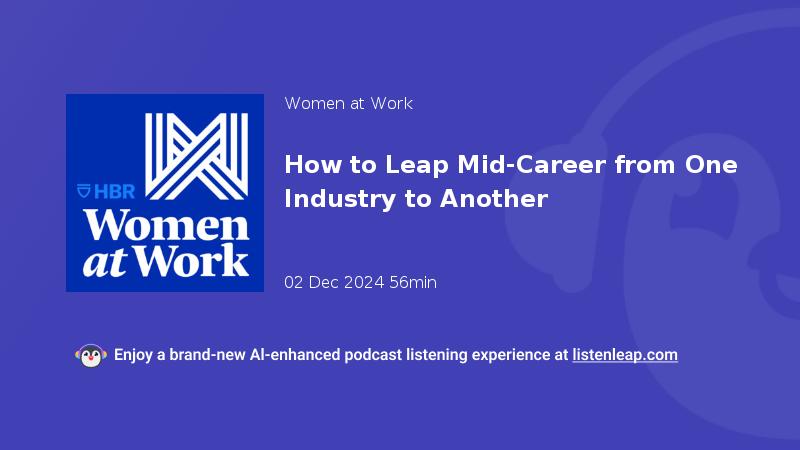 HBR
Women at Work

Women at Work

How to Leap Mid-Career from One Industry to Another

02 Dec 2024 56min

Enjoy a brand-new AI-enhanced podcast listening experience at listenleap.com